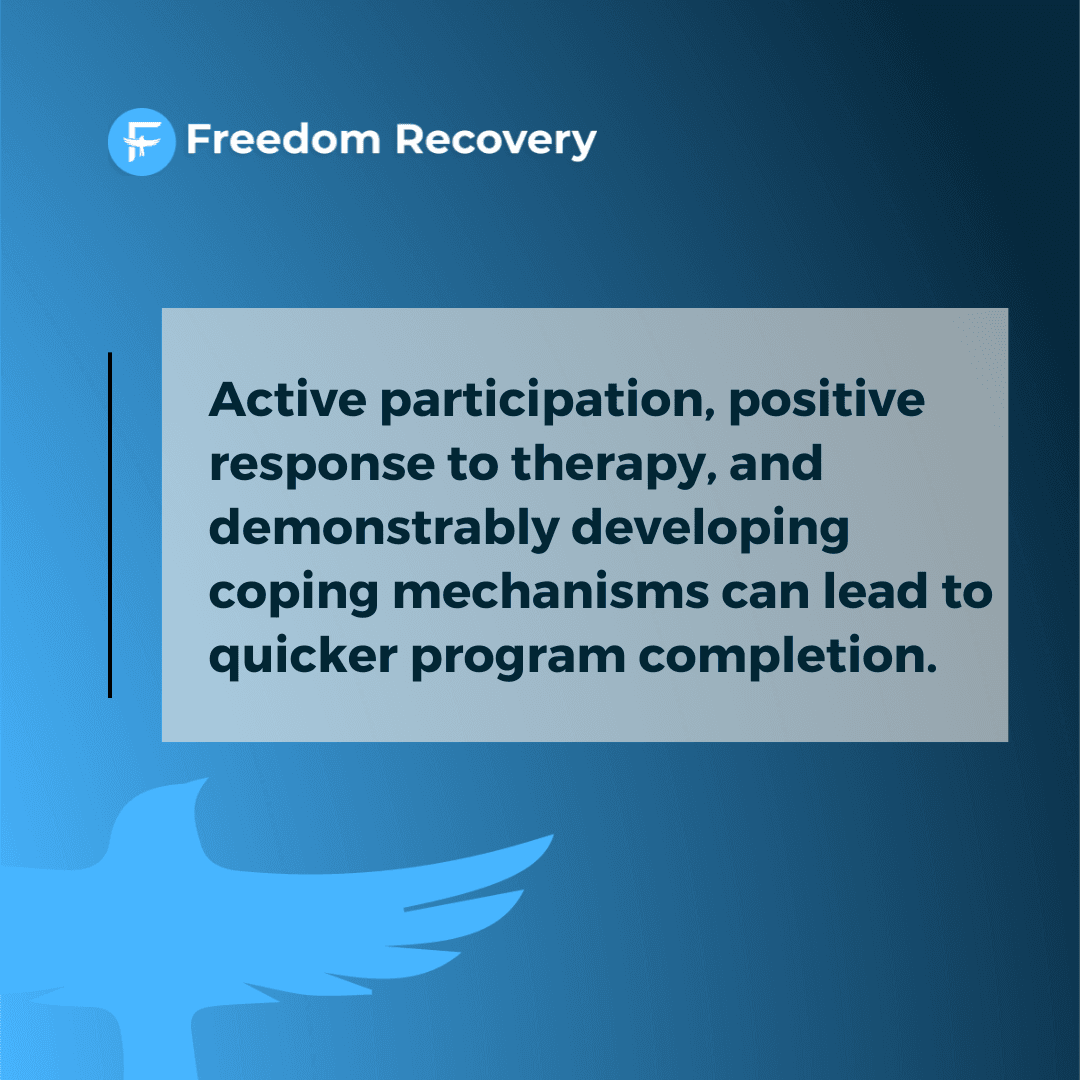 Freedom Recovery

Active participation, positive response to therapy, and demonstrably developing coping mechanisms can lead to quicker program completion.